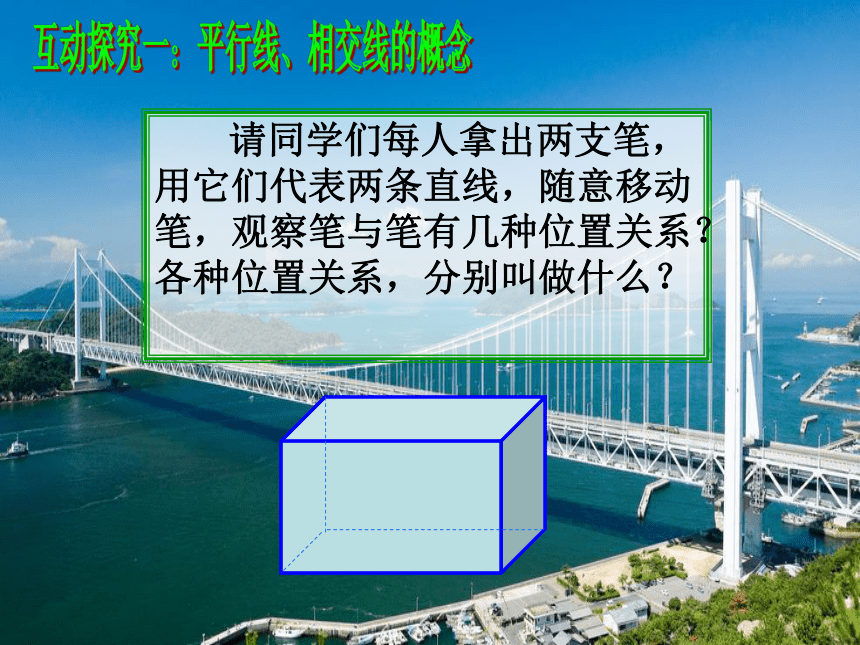 互动探究一：平行线、相交线的概念

请同学们每人拿出两支笔，用它们代表两条直线，随意移动笔，观察笔与笔有几种位置关系？各种位置关系，分别叫做什么？